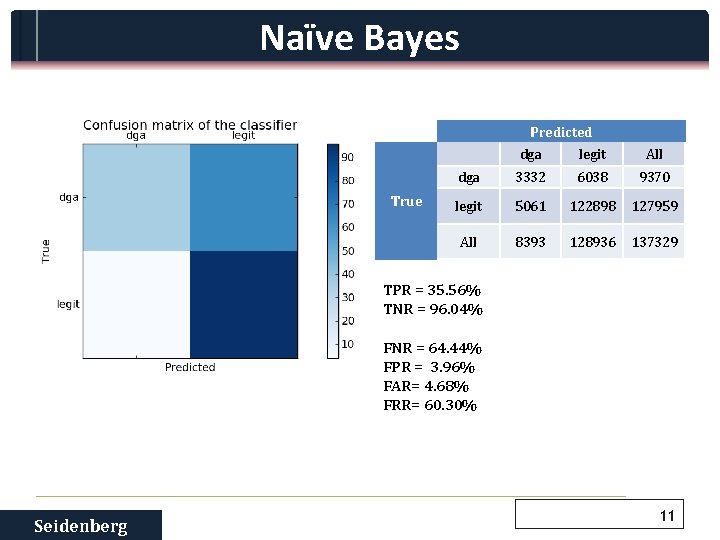 Naïve Bayes

Confusion matrix of the classifier

dga legit

dga

legit

True

Predicted

90
80
70
60
50
40
30
20
10

| | | Predicted | | |
|---|---|---|---|---|
| True | | dga | legit | All |
| | dga | 3332 | 6038 | 9370 |
| | legit | 5061 | 122898 | 127959 |
| | All | 8393 | 128936 | 137329 |

TPR = 35.56%
TNR = 96.04%

FNR = 64.44%
FPR = 3.96%
FAR= 4.68%
FRR= 60.30%

Seidenberg

11